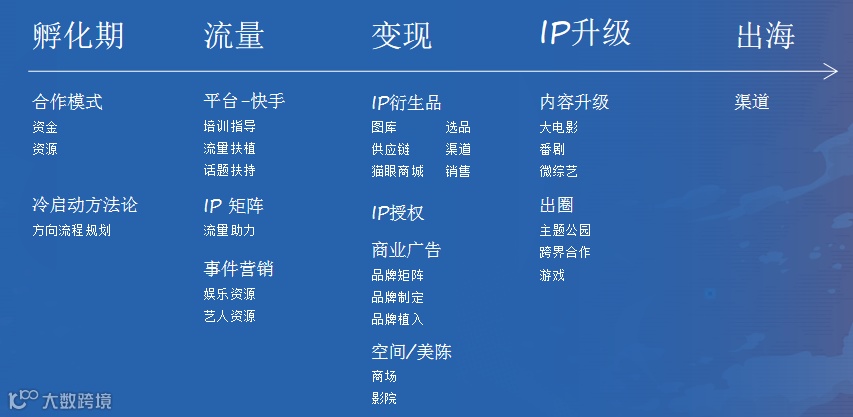 孵化期

合作模式
资金
资源

冷启动方法论
方向流程规划

流量

平台-快手
培训指导
流量扶植
话题扶持

IP 矩阵
流量助力

事件营销
娱乐资源
艺人资源

变现

IP衍生品
图库
供应链
猫眼商城
选品
渠道
销售

IP授权

商业广告
品牌矩阵
品牌制定
品牌植入

空间/美陈
商场
影院

IP升级

内容升级
大电影
番剧
微综艺

出圈
主题公园
跨界合作
游戏

出海

渠道

大数跨境